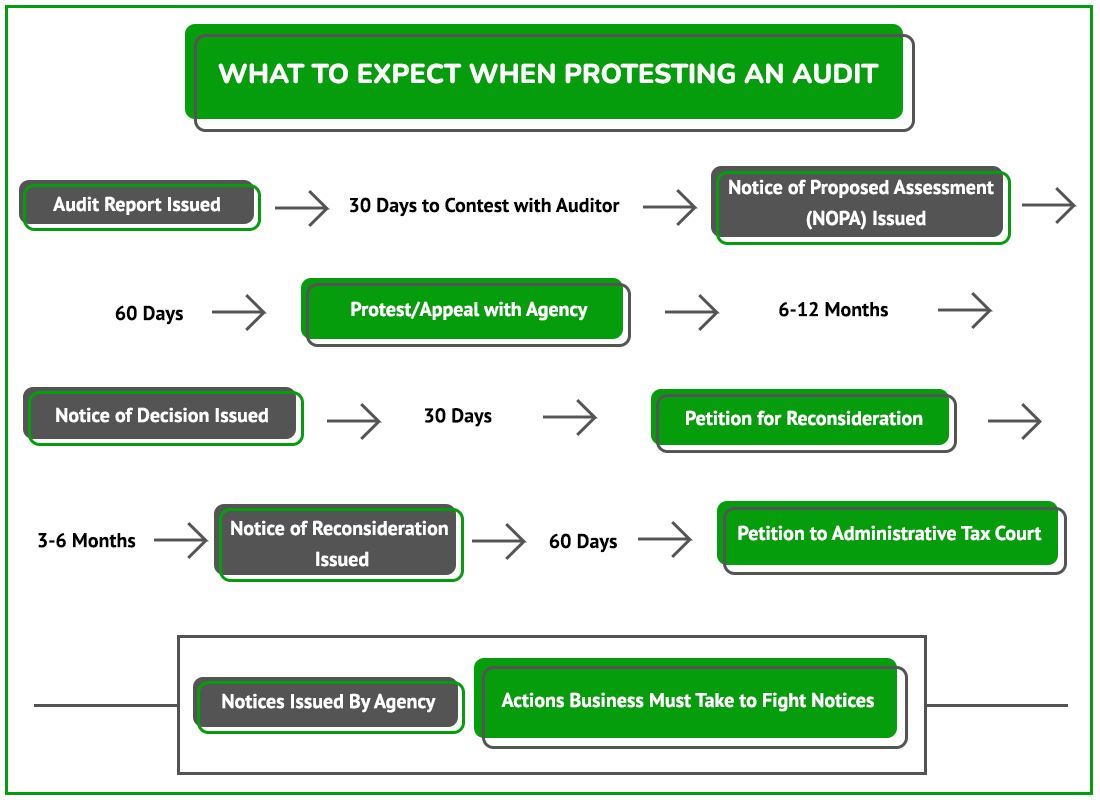 WHAT TO EXPECT WHEN PROTESTING AN AUDIT

Audit Report Issued

30 Days to Contest with Auditor

Notice of Proposed Assessment (NOPA) Issued

60 Days

Protest/Appeal with Agency

6-12 Months

Notice of Decision Issued

30 Days

Petition for Reconsideration

3-6 Months

Notice of Reconsideration Issued

60 Days

Petition to Administrative Tax Court

Notices Issued By Agency

Actions Business Must Take to Fight Notices